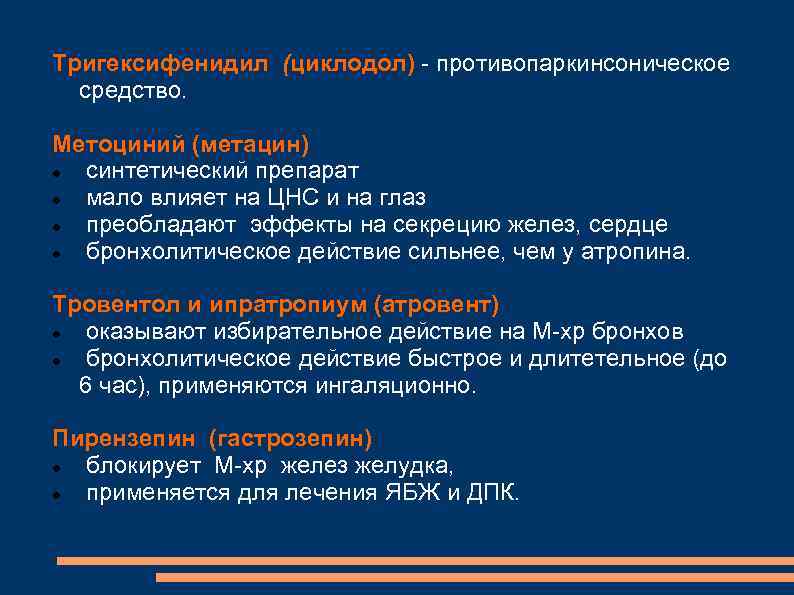 Тригексифенидил (циклодол) - противопаркинсоническое средство.

Метоциний (метацин)
- синтетический препарат
- мало влияет на ЦНС и на глаз
- преобладают эффекты на секрецию желез, сердце
- бронхолитическое действие сильнее, чем у атропина.

Тровентол и ипратропиум (атровент)
- оказывают избирательное действие на М-хр бронхов
- бронхолитическое действие быстрое и длитетельное (до 6 час), применяются ингаляционно.

Пирензепин (гастрозепин)
- блокирует М-хр желез желудка,
- применяется для лечения ЯБЖ и ДПК.